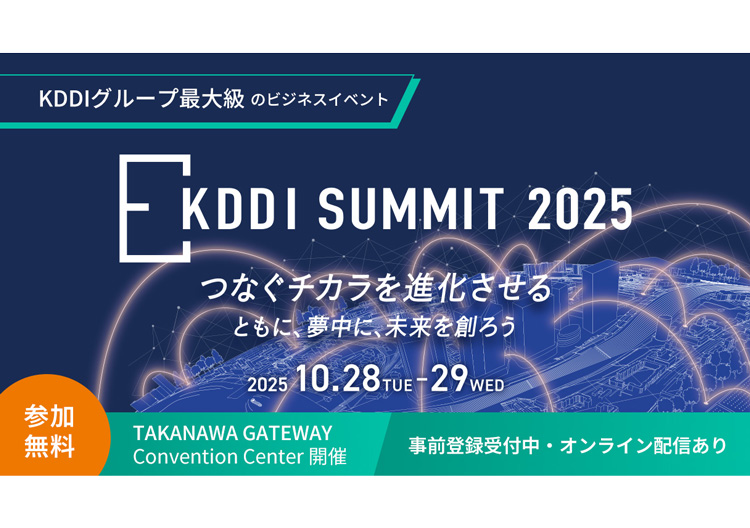 KDDIグループ最大級 のビジネスイベント

KDDI SUMMIT 2025

つなぐチカラを進化させる
ともに、夢中に、未来を創ろう

2025 10.28 TUE - 29 WED

参加無料

TAKANAWA GATEWAY Convention Center 開催

事前登録受付中・オンライン配信あり